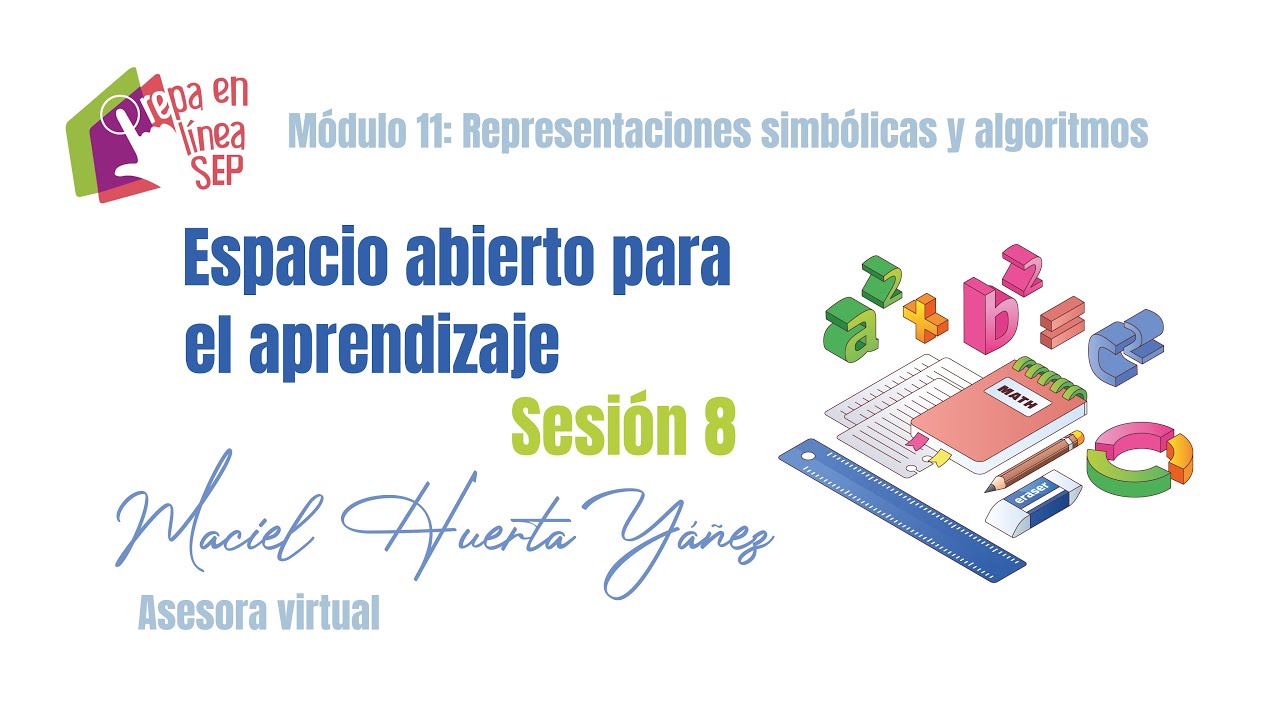 Prepa en línea SEP

Módulo 11: Representaciones simbólicas y algoritmos

Espacio abierto para el aprendizaje

Sesión 8

Maciel Huerta Yáñez

Asesora virtual

$a^2 + b^2 = c^2$

MATH

eraser